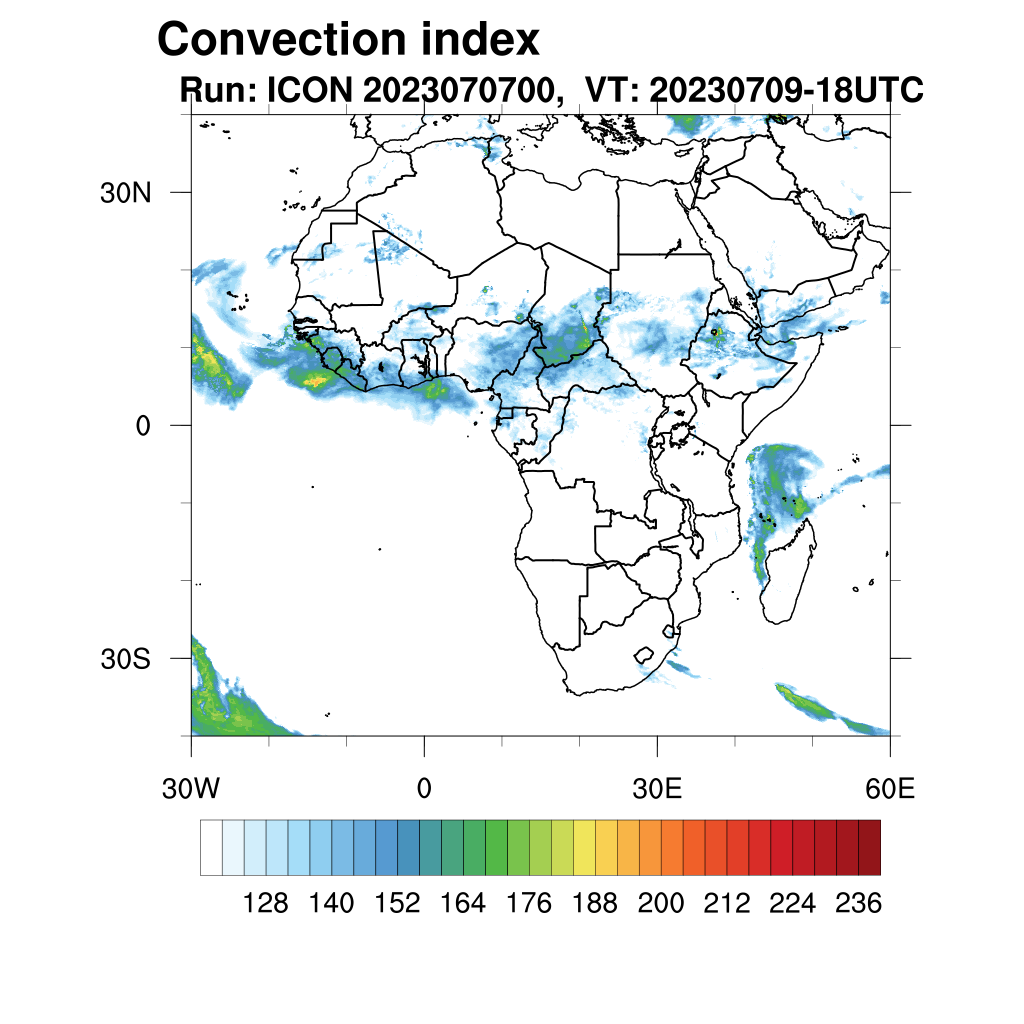 Convection index
Run: ICON 2023070700, VT: 20230709-18UTC

30N
0
30S

30W
0
30E
60E

128 140 152 164 176 188 200 212 224 236